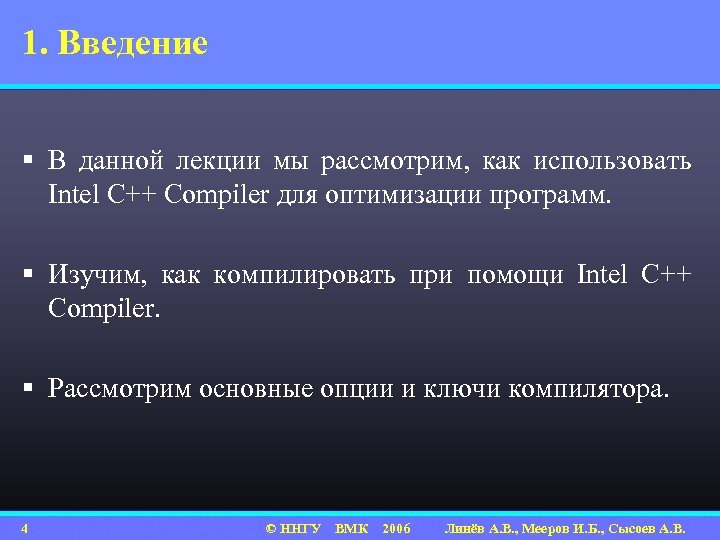 1. Введение

▪ В данной лекции мы рассмотрим, как использовать Intel C++ Compiler для оптимизации программ.

▪ Изучим, как компилировать при помощи Intel C++ Compiler.

▪ Рассмотрим основные опции и ключи компилятора.

4 © ННГУ ВМК 2006 Линёв А.В., Мееров И.Б., Сысоев А.В.